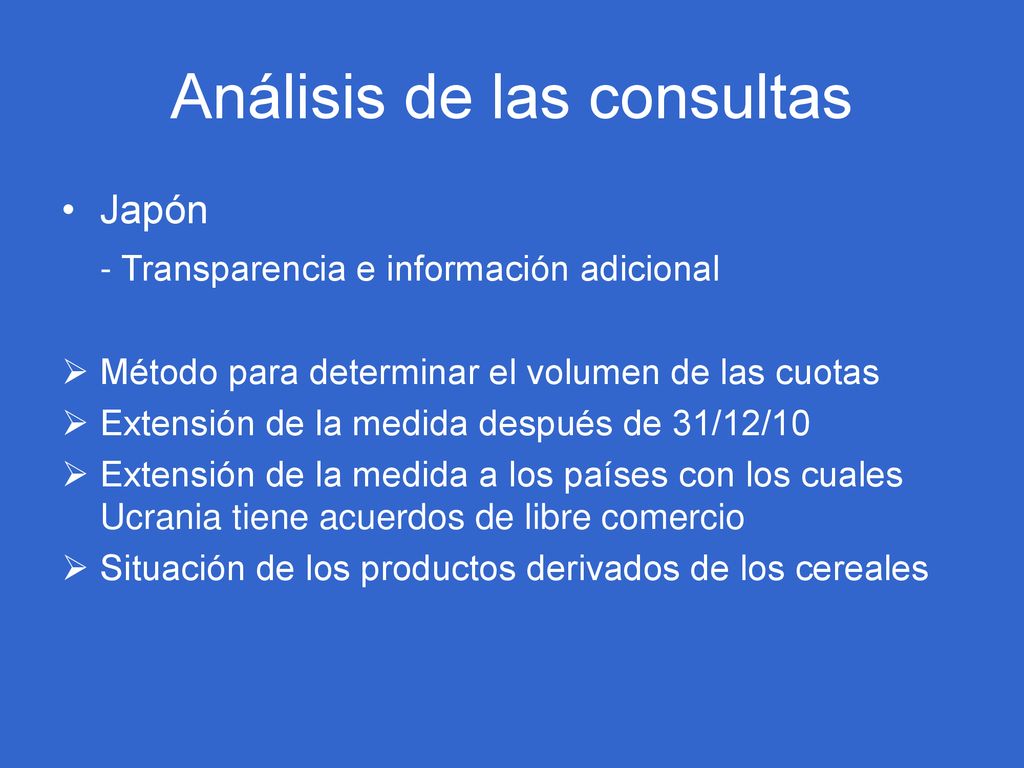 Análisis de las consultas

• Japón
- Transparencia e información adicional

➢ Método para determinar el volumen de las cuotas
➢ Extensión de la medida después de 31/12/10
➢ Extensión de la medida a los países con los cuales Ucrania tiene acuerdos de libre comercio
➢ Situación de los productos derivados de los cereales